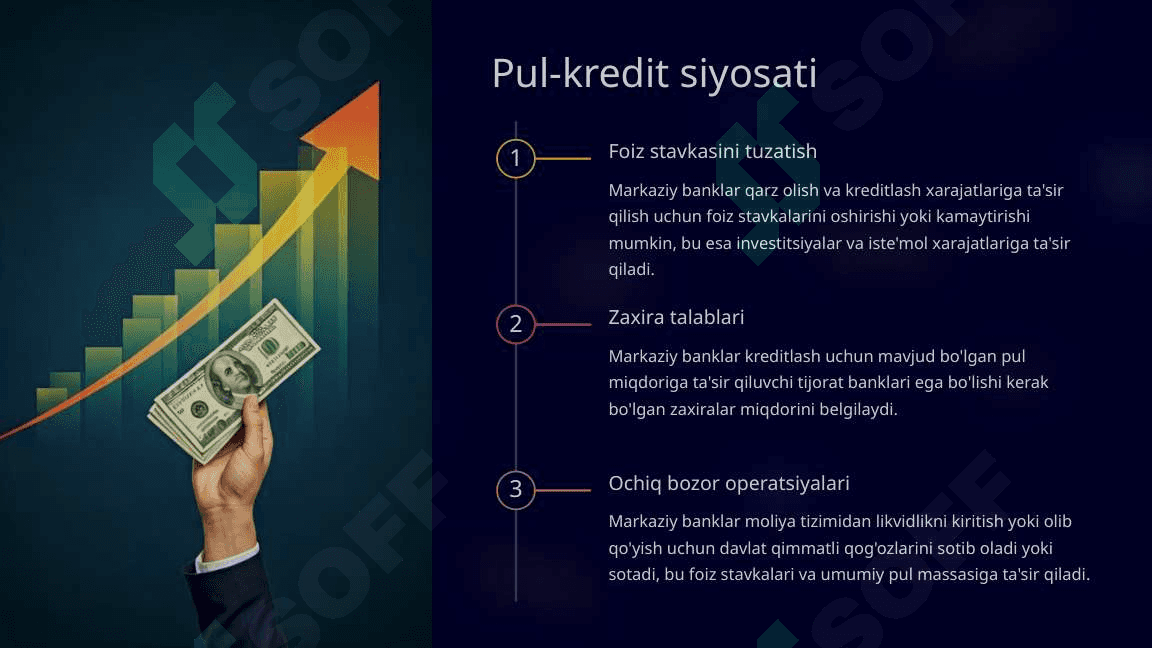 Pul-kredit siyosati

1

Foiz stavkasini tuzatish

Markaziy banklar qarz olish va kreditlash xarajatlariga ta'sir qilish uchun foiz stavkalarini oshirishi yoki kamaytirishi mumkin, bu esa investitsiyalar va iste'mol xarajatlariga ta'sir qiladi.

2

Zaxira talablari

Markaziy banklar kreditlash uchun mavjud bo'lgan pul miqdoriga ta'sir qiluvchi tijorat banklari ega bo'lishi kerak bo'lgan zaxiralar miqdorini belgilaydi.

3

Ochiq bozor operatsiyalari

Markaziy banklar moliya tizimidan likvidlikni kiritish yoki olib qo'yish uchun davlat qimmatli qog'ozlarini sotib oladi yoki sotadi, bu foiz stavkalari va umumiy pul massasiga ta'sir qiladi.

SOFF